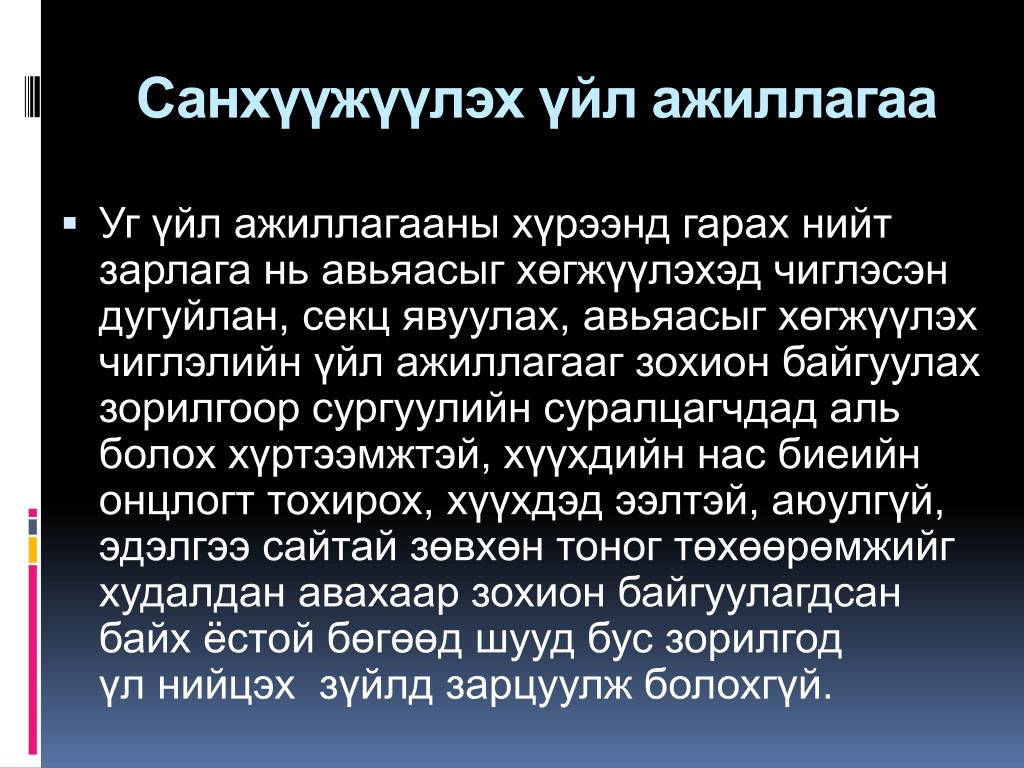 Санхүүжүүлэх үйл ажиллагаа

▪ Уг үйл ажиллагааны хүрээнд гарах нийт зарлага нь авьяасыг хөгжүүлэхэд чиглэсэн дугуйлан, секц явуулах, авьяасыг хөгжүүлэх чиглэлийн үйл ажиллагааг зохион байгуулах зорилгоор сургуулийн суралцагчдад аль болох хүртээмжтэй, хүүхдийн нас биеийн онцлогт тохирох, хүүхдэд ээлтэй, аюулгүй, эдэлгээ сайтай зөвхөн тоног төхөөрөмжийг худалдан авахаар зохион байгуулагдсан байх ёстой бөгөөд шууд бус зорилгод үл нийцэх зүйлд зарцуулж болохгүй.